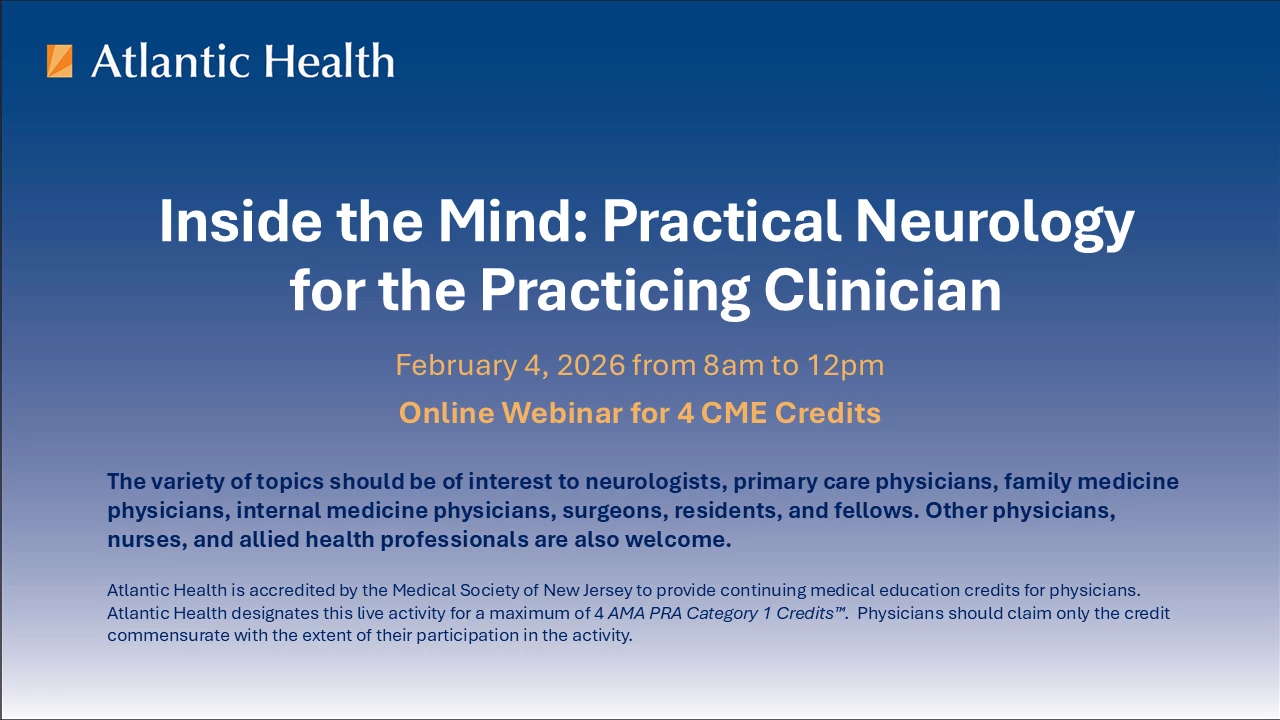 Atlantic Health

Inside the Mind: Practical Neurology for the Practicing Clinician

February 4, 2026 from 8am to 12pm

Online Webinar for 4 CME Credits

The variety of topics should be of interest to neurologists, primary care physicians, family medicine physicians, internal medicine physicians, surgeons, residents, and fellows. Other physicians, nurses, and allied health professionals are also welcome.

Atlantic Health is accredited by the Medical Society of New Jersey to provide continuing medical education credits for physicians. Atlantic Health designates this live activity for a maximum of 4 AMA PRA Category 1 Credits™. Physicians should claim only the credit commensurate with the extent of their participation in the activity.